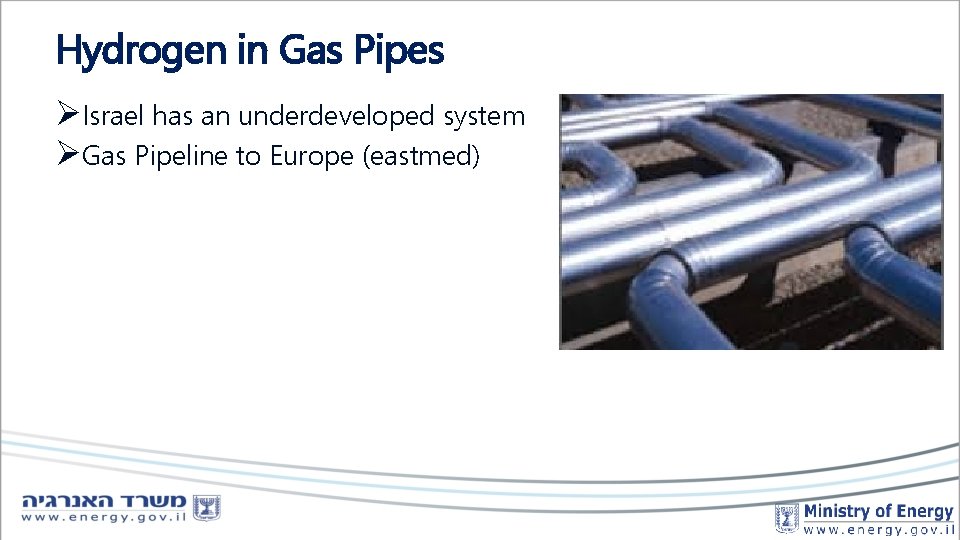 Hydrogen in Gas Pipes

➢Israel has an underdeveloped system
➢Gas Pipeline to Europe (eastmed)

משרד האנרגיה
www.energy.gov.il

Ministry of Energy
www.energy.gov.il